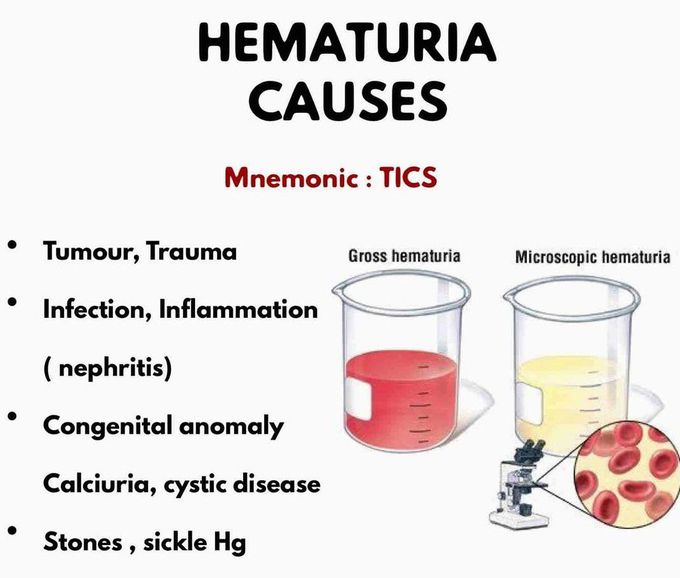 HEMATURIA CAUSES

Mnemonic : TICS

• Tumour, Trauma
• Infection, Inflammation ( nephritis)
• Congenital anomaly
Calciuria, cystic disease
• Stones , sickle Hg

Gross hematuria

Microscopic hematuria